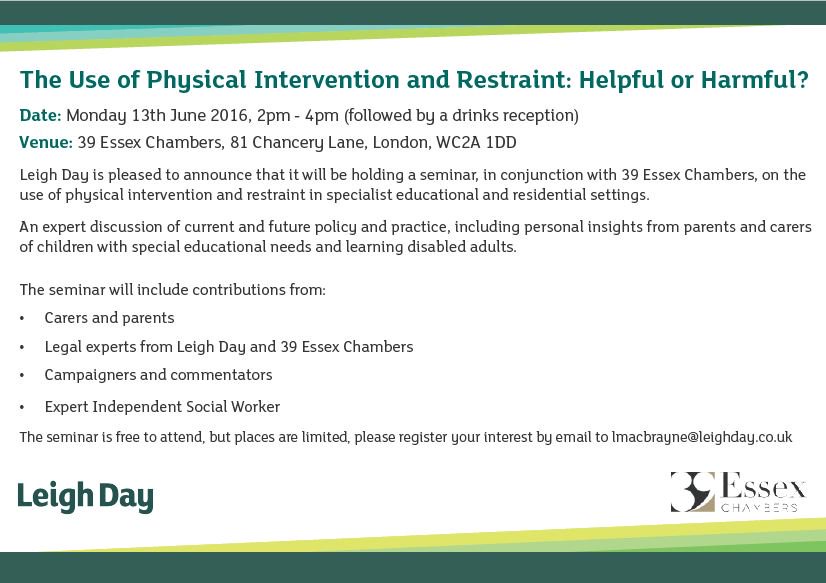 The Use of Physical Intervention and Restraint: Helpful or Harmful?

Date: Monday 13th June 2016, 2pm - 4pm (followed by a drinks reception)

Venue: 39 Essex Chambers, 81 Chancery Lane, London, WC2A 1DD

Leigh Day is pleased to announce that it will be holding a seminar, in conjunction with 39 Essex Chambers, on the use of physical intervention and restraint in specialist educational and residential settings.

An expert discussion of current and future policy and practice, including personal insights from parents and carers of children with special educational needs and learning disabled adults.

The seminar will include contributions from:

• Carers and parents
• Legal experts from Leigh Day and 39 Essex Chambers
• Campaigners and commentators
• Expert Independent Social Worker

The seminar is free to attend, but places are limited, please register your interest by email to lmacbrayne@leighday.co.uk

Leigh Day

39 Essex CHAMBERS